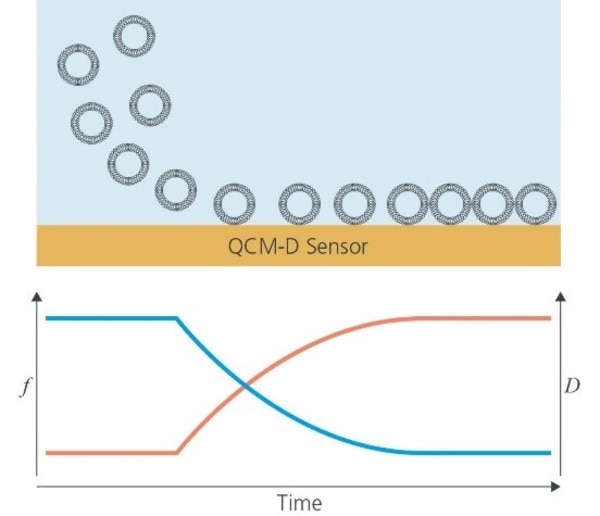 QCM-D Sensor

$f$

$D$

Time